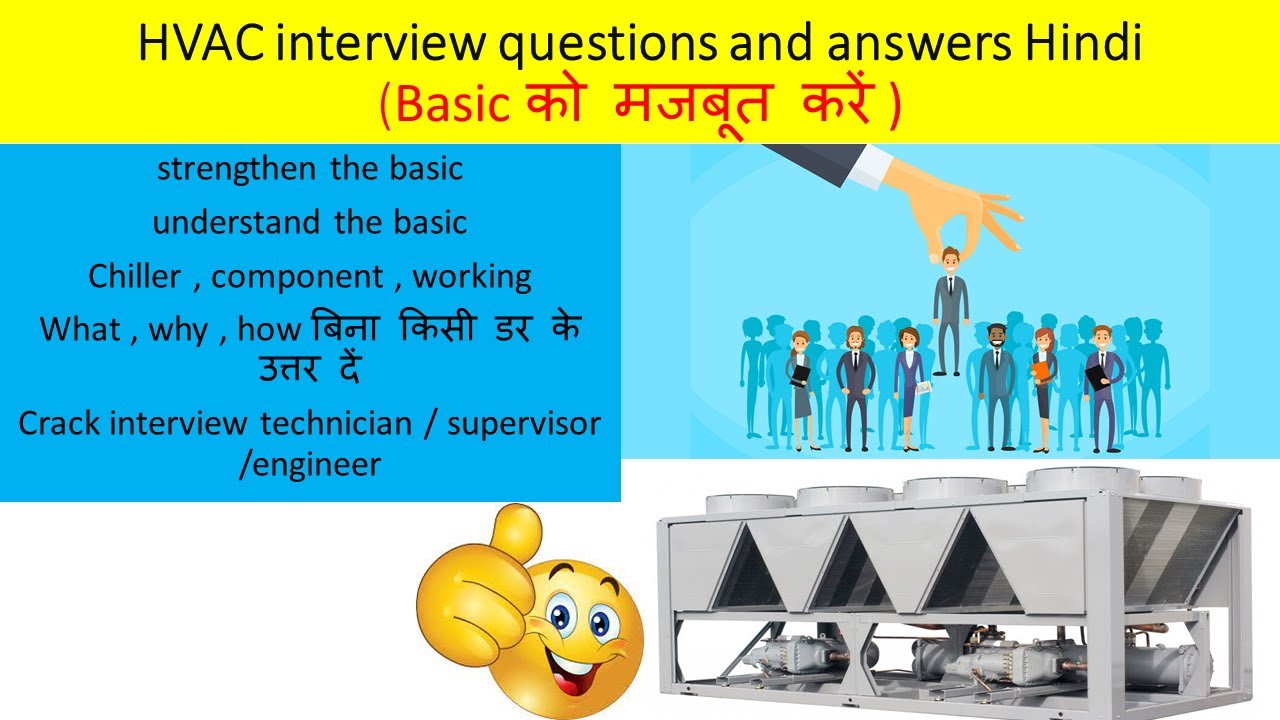 HVAC interview questions and answers Hindi
(Basic को मजबूत करें )

strengthen the basic

understand the basic

Chiller , component , working

What , why , how बिना किसी डर के उत्तर दें

Crack interview technician / supervisor /engineer